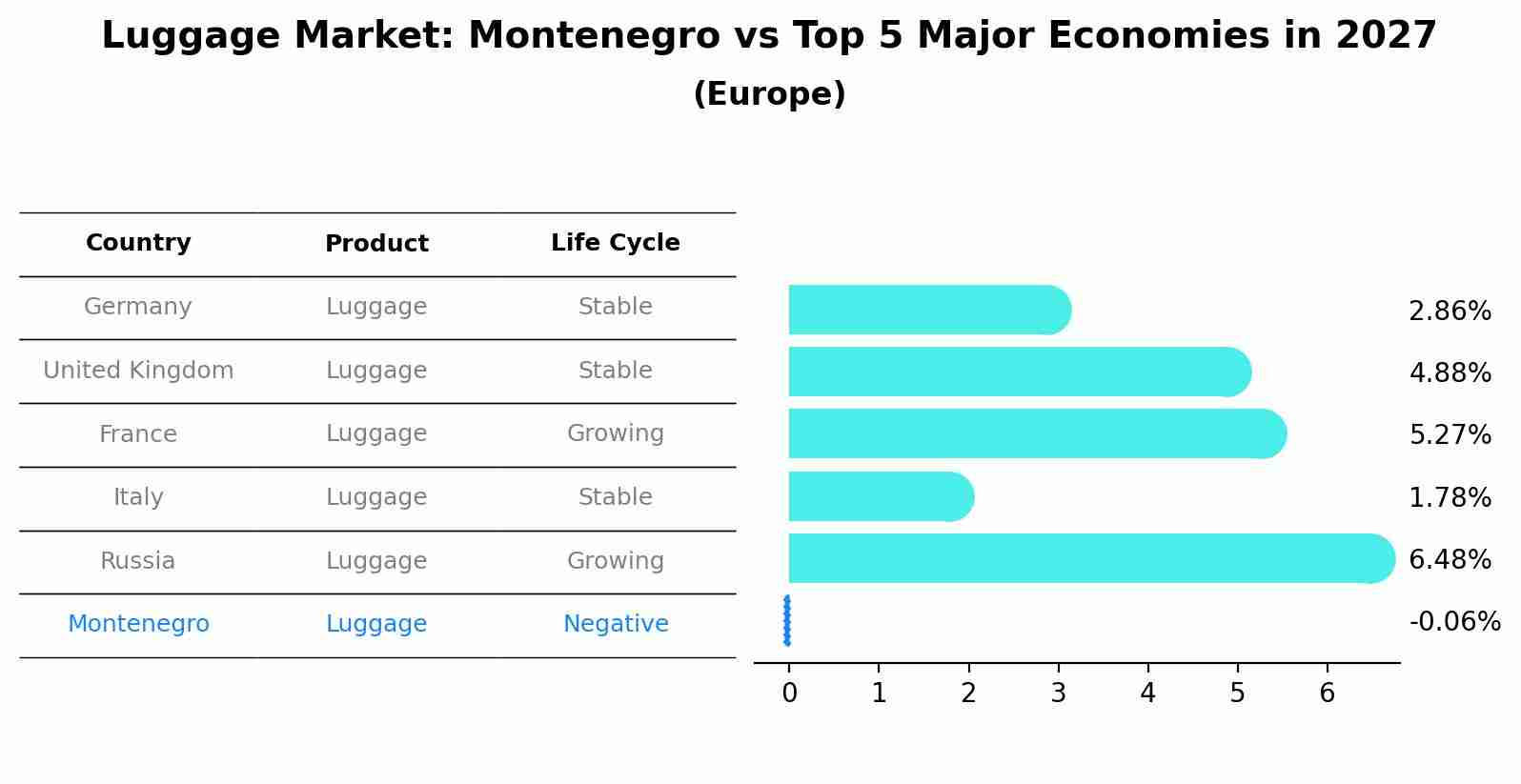 Luggage Market: Montenegro vs Top 5 Major Economies in 2027
(Europe)

| Country | Product | Life Cycle |
|---|---|---|
| Germany | Luggage | Stable |
| United Kingdom | Luggage | Stable |
| France | Luggage | Growing |
| Italy | Luggage | Stable |
| Russia | Luggage | Growing |
| Montenegro | Luggage | Negative |

2.86%
4.88%
5.27%
1.78%
6.48%
-0.06%

0 1 2 3 4 5 6